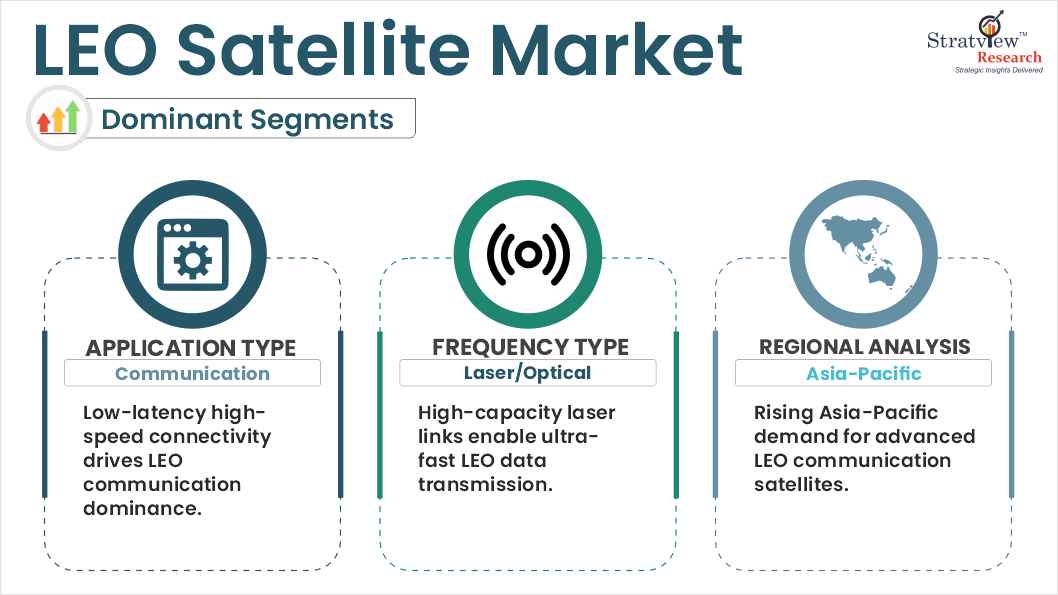 LEO Satellite Market

Stratview™ Research
Strategic Insights Delivered

Dominant Segments

APPLICATION TYPE
Communication
Low-latency high-speed connectivity drives LEO communication dominance.

FREQUENCY TYPE
Laser/Optical
High-capacity laser links enable ultra-fast LEO data transmission.

REGIONAL ANALYSIS
Asia-Pacific
Rising Asia-Pacific demand for advanced LEO communication satellites.